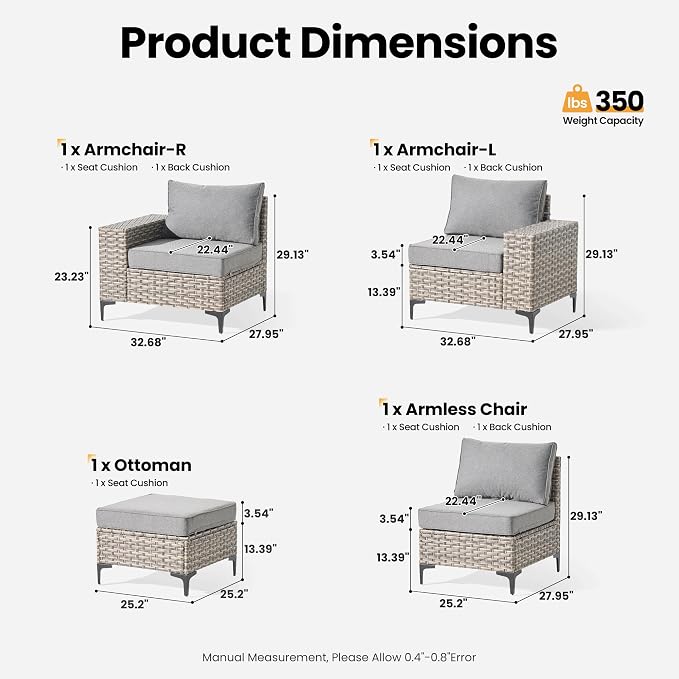 Product Dimensions

lbs 350
Weight Capacity

1 x Armchair-R
· 1 x Seat Cushion · 1 x Back Cushion

22.44"
29.13"
23.23"
32.68"
27.95"

1 x Armchair-L
· 1 x Seat Cushion · 1 x Back Cushion

22.44"
3.54"
13.39"
29.13"
32.68"
27.95"

1 x Ottoman
· 1 x Seat Cushion

3.54"
13.39"
25.2"
25.2"

1 x Armless Chair
· 1 x Seat Cushion · 1 x Back Cushion

22.44"
3.54"
13.39"
29.13"
25.2"
27.95"

Manual Measurement, Please Allow 0.4"-0.8"Error